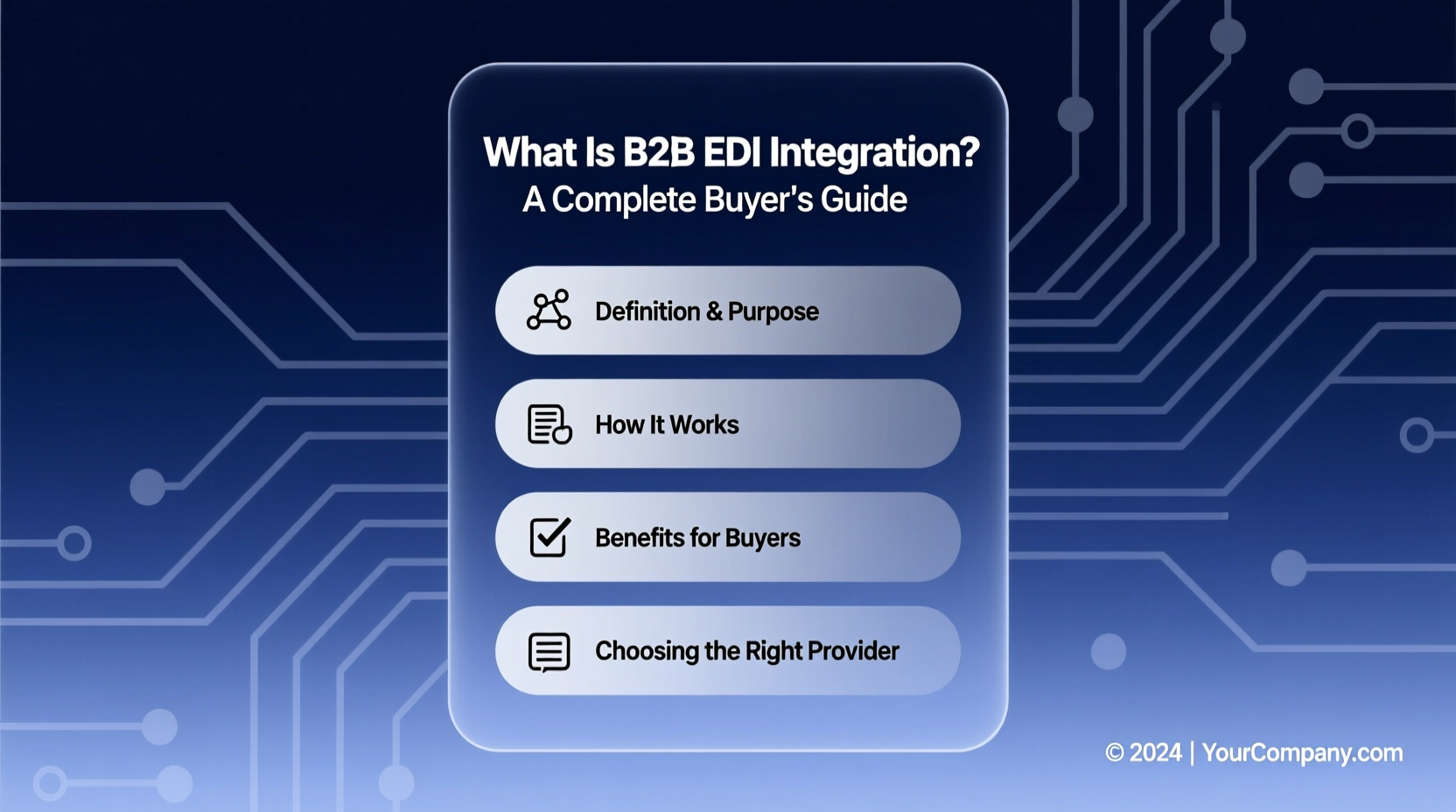 What Is B2B EDI Integration?
A Complete Buyer's Guide

Definition & Purpose

How It Works

Benefits for Buyers

Choosing the Right Provider

© 2024 | YourCompany.com